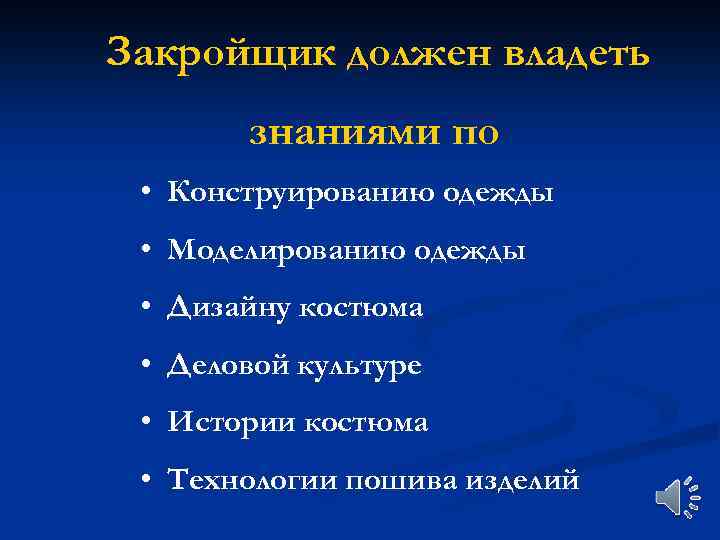 Закройщик должен владеть

знаниями по

• Конструированию одежды
• Моделированию одежды
• Дизайну костюма
• Деловой культуре
• Истории костюма
• Технологии пошива изделий